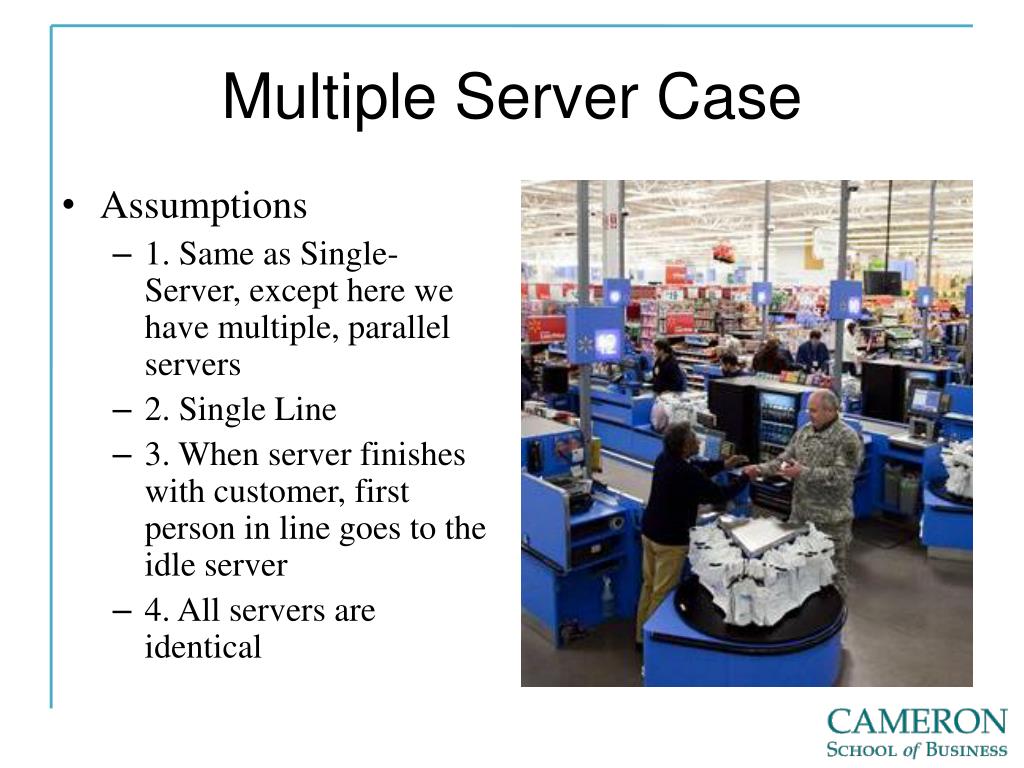 Multiple Server Case

• Assumptions
– 1. Same as Single-Server, except here we have multiple, parallel servers
– 2. Single Line
– 3. When server finishes with customer, first person in line goes to the idle server
– 4. All servers are identical

12

CAMERON
SCHOOL of BUSINESS